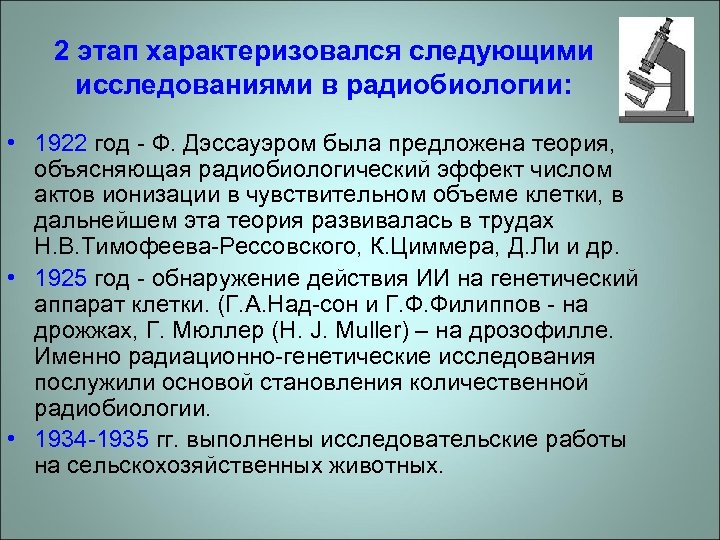 2 этап характеризовался следующими исследованиями в радиобиологии:

• 1922 год - Ф. Дэссауэром была предложена теория, объясняющая радиобиологический эффект числом актов ионизации в чувствительном объеме клетки, в дальнейшем эта теория развивалась в трудах Н.В.Тимофеева-Рессовского, К.Циммера, Д.Ли и др.

• 1925 год - обнаружение действия ИИ на генетический аппарат клетки. (Г.А.Над-сон и Г.Ф.Филиппов - на дрожжах, Г. Мюллер (H. J. Muller) – на дрозофилле. Именно радиационно-генетические исследования послужили основой становления количественной радиобиологии.

• 1934-1935 гг. выполнены исследовательские работы на сельскохозяйственных животных.